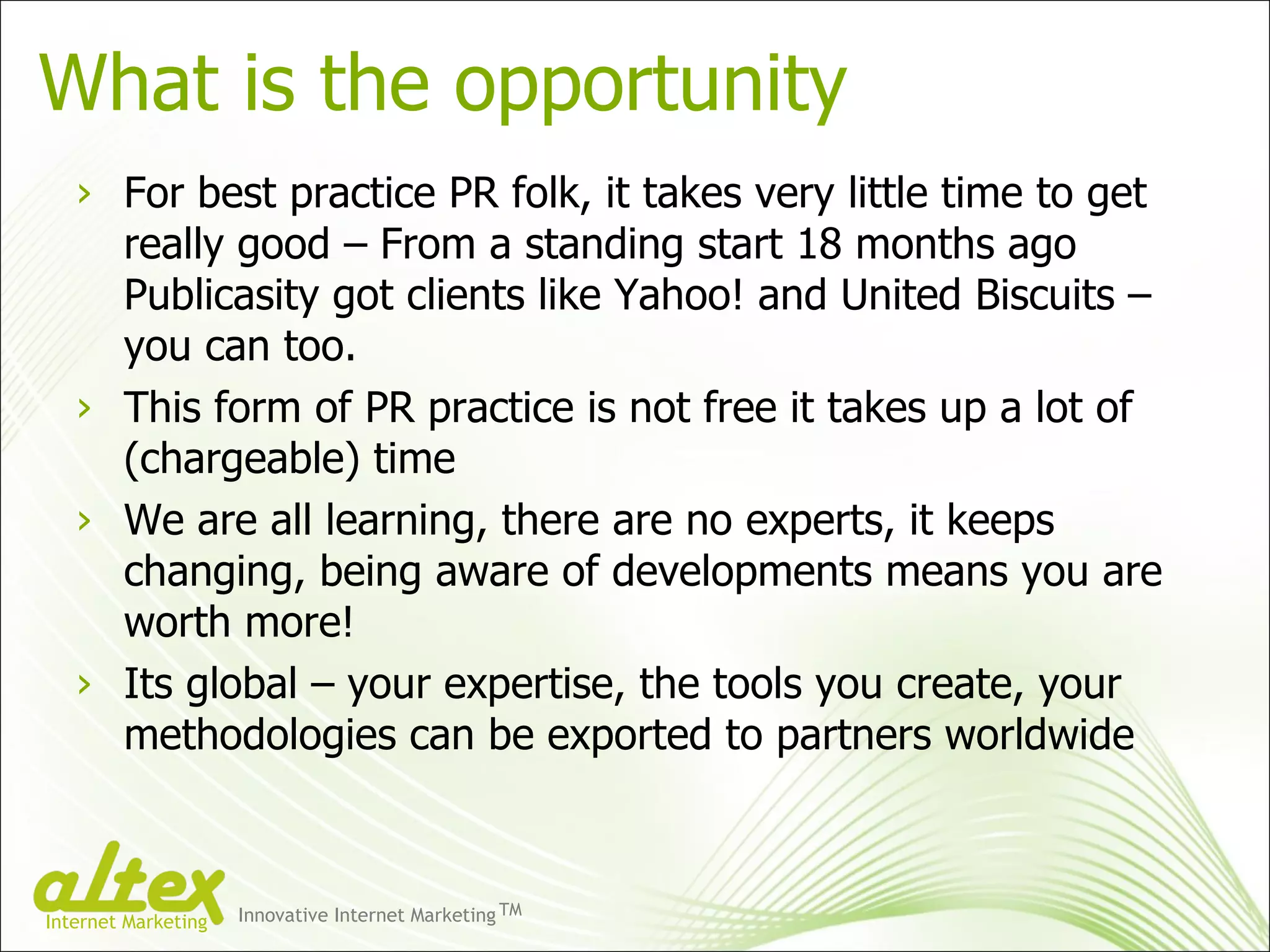 What is the opportunity

› For best practice PR folk, it takes very little time to get really good – From a standing start 18 months ago Publicasity got clients like Yahoo! and United Biscuits – you can too.

› This form of PR practice is not free it takes up a lot of (chargeable) time

› We are all learning, there are no experts, it keeps changing, being aware of developments means you are worth more!

› Its global – your expertise, the tools you create, your methodologies can be exported to partners worldwide

altex Internet Marketing

Innovative Internet Marketing TM